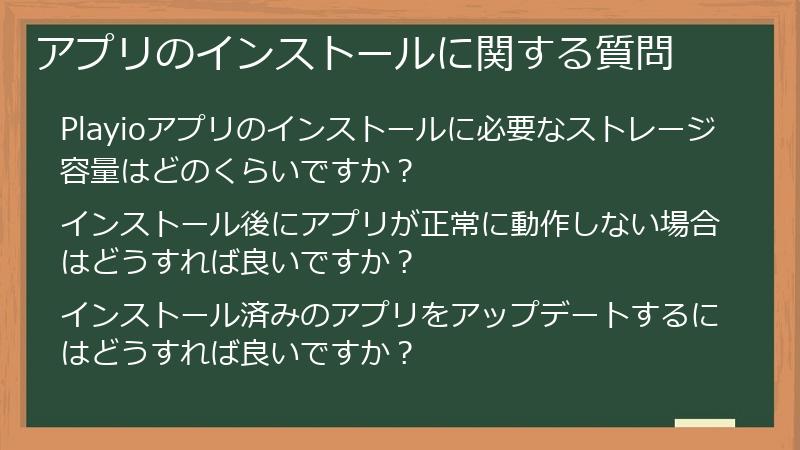 アプリのインストールに関する質問

Playioアプリのインストールに必要なストレージ容量はどのくらいですか？

インストール後にアプリが正常に動作しない場合はどうすれば良いですか？

インストール済みのアプリをアップデートするにはどうすれば良いですか？